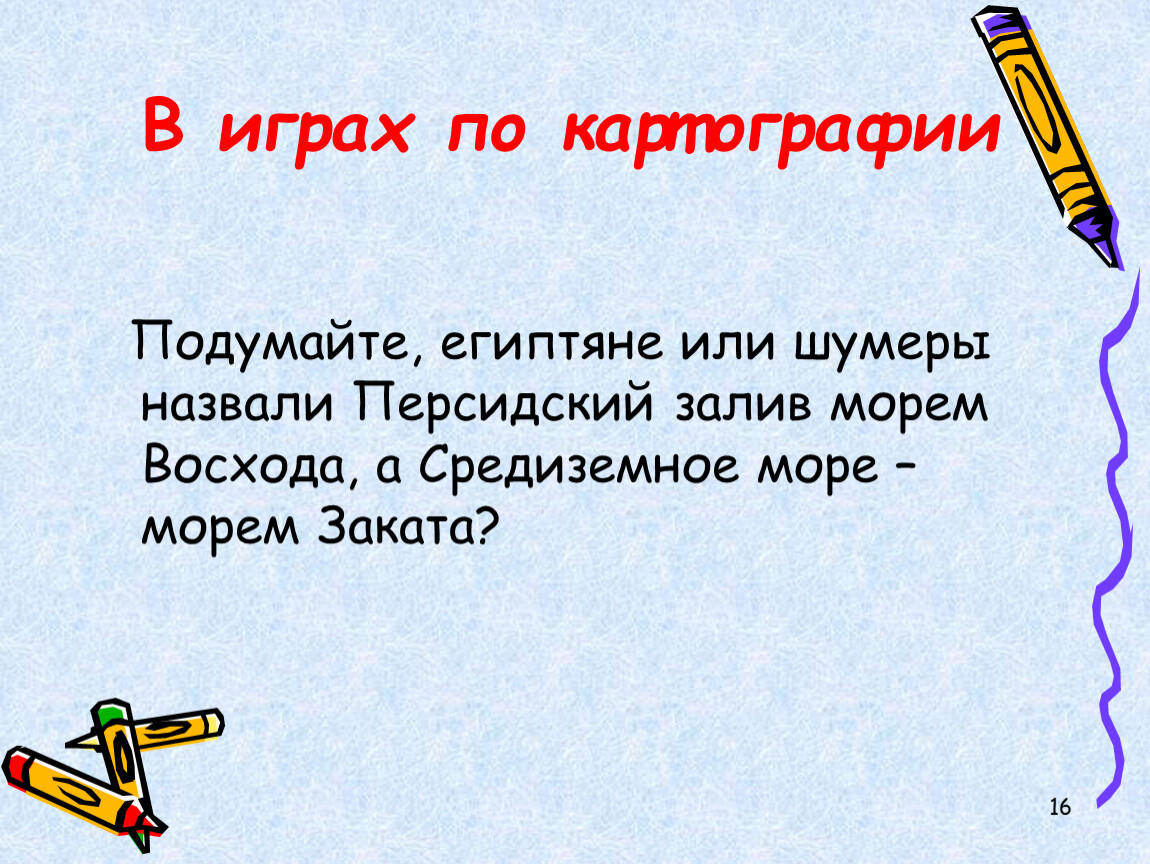 В играх по картографии

Подумайте, египтяне или шумеры назвали Персидский залив морем Восхода, а Средиземное море – морем Заката?

16